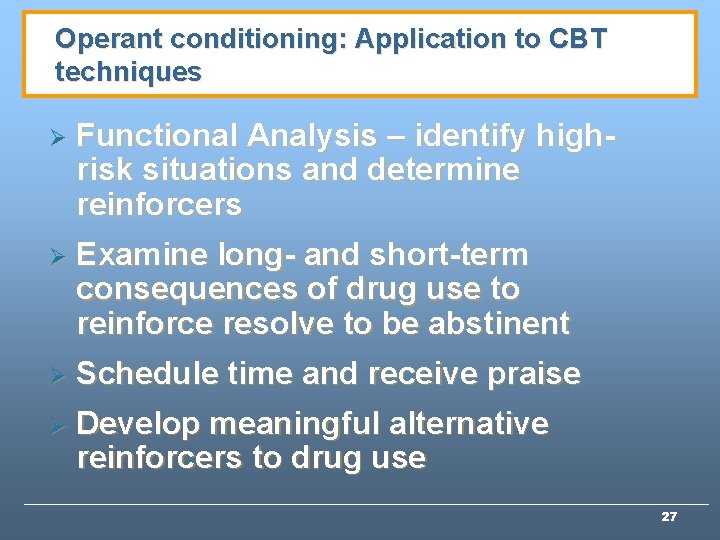 Operant conditioning: Application to CBT techniques

➢ Functional Analysis – identify high-risk situations and determine reinforcers

➢ Examine long- and short-term consequences of drug use to reinforce resolve to be abstinent

➢ Schedule time and receive praise

➢ Develop meaningful alternative reinforcers to drug use

27